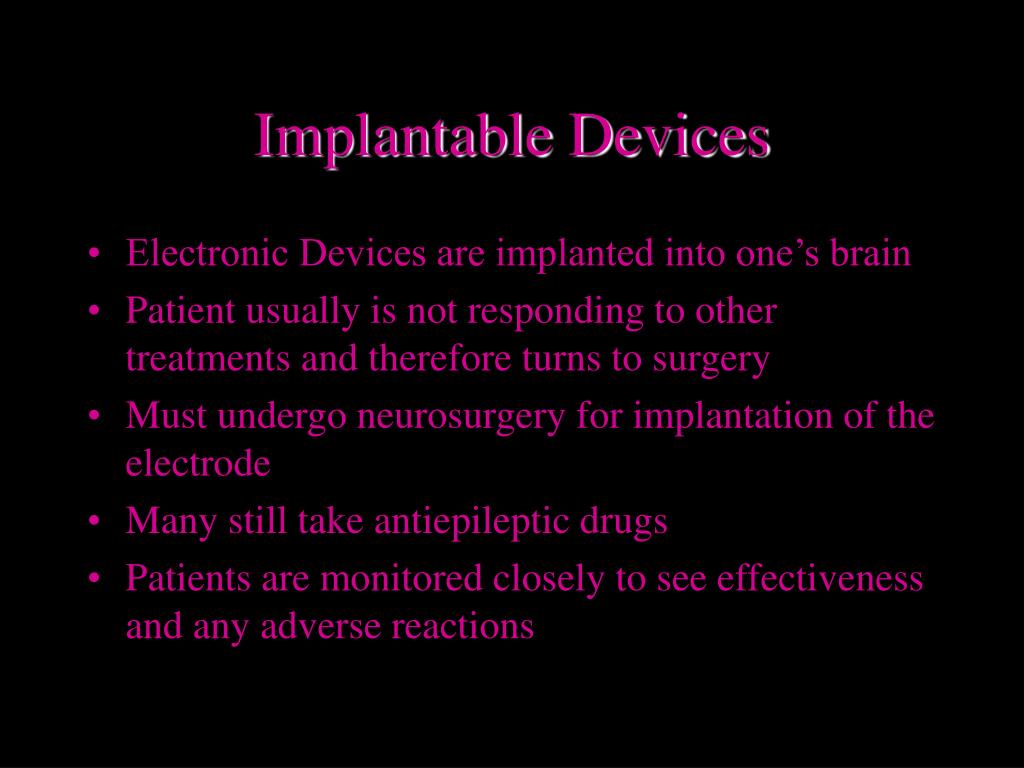 Implantable Devices

• Electronic Devices are implanted into one’s brain
• Patient usually is not responding to other treatments and therefore turns to surgery
• Must undergo neurosurgery for implantation of the electrode
• Many still take antiepileptic drugs
• Patients are monitored closely to see effectiveness and any adverse reactions